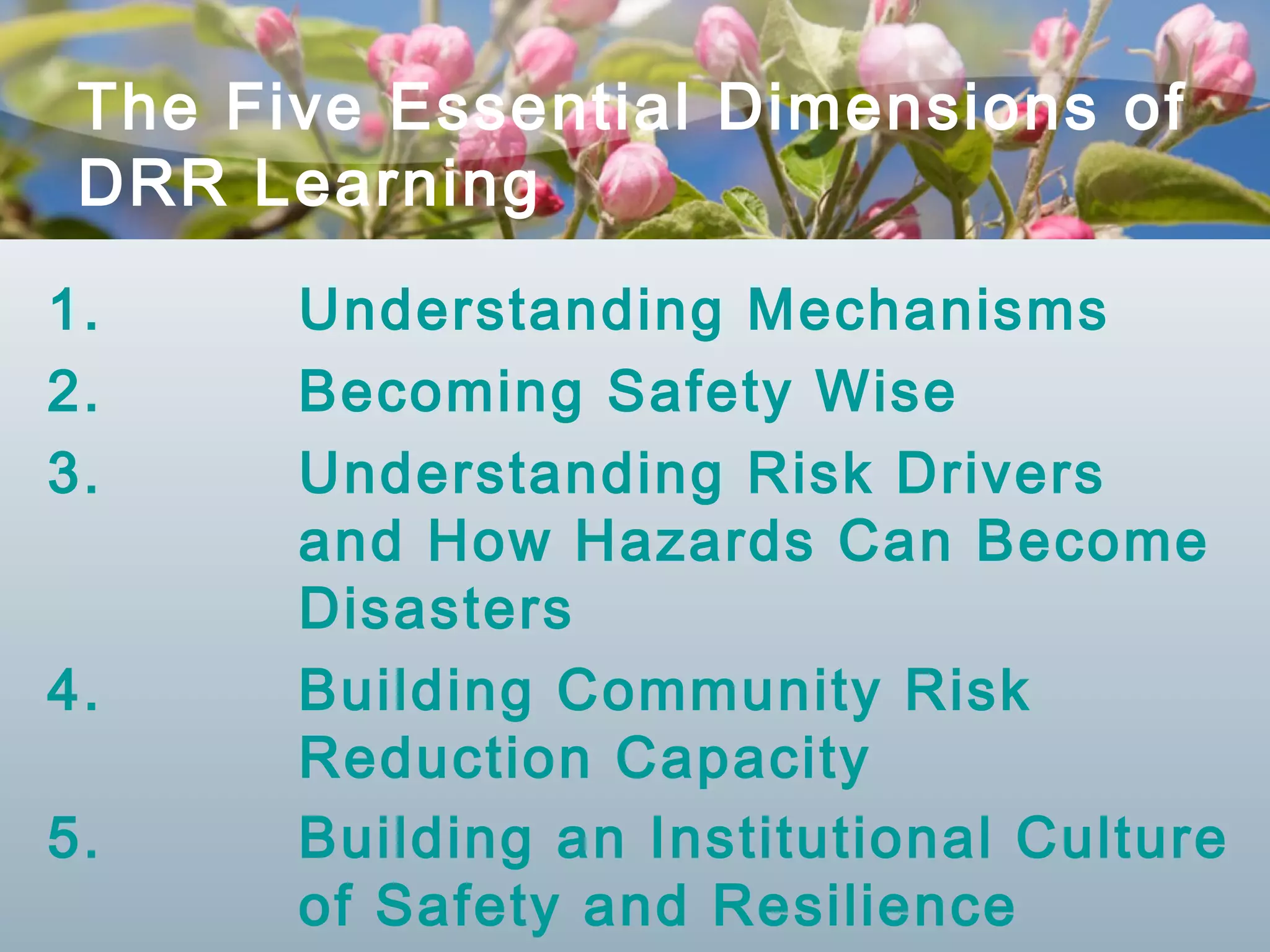 The Five Essential Dimensions of DRR Learning

1. Understanding Mechanisms
2. Becoming Safety Wise
3. Understanding Risk Drivers and How Hazards Can Become Disasters
4. Building Community Risk Reduction Capacity
5. Building an Institutional Culture of Safety and Resilience